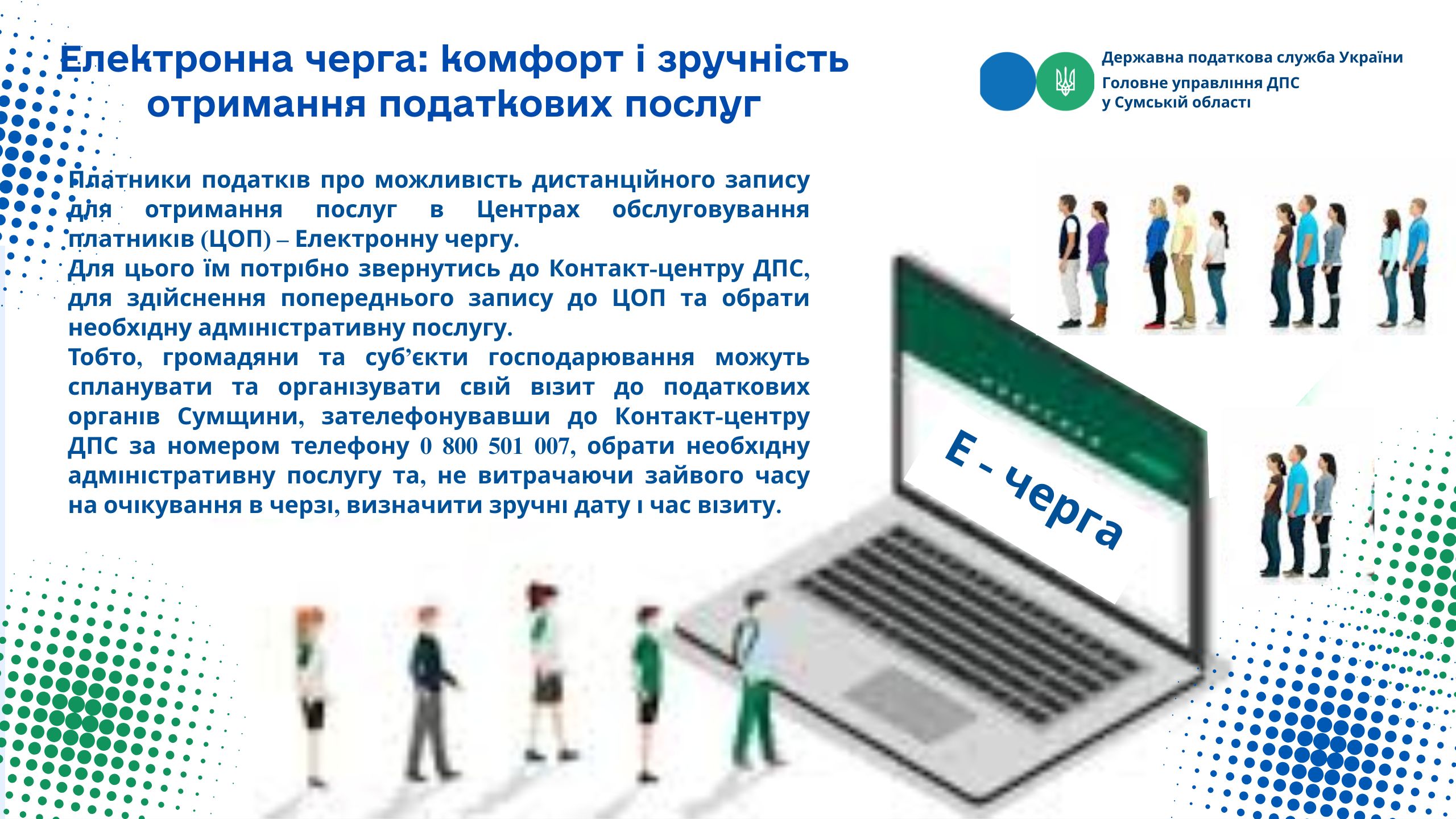 Електронна черга: комфорт і зручність отримання податкових послуг

Державна податкова служба України
Головне управління ДПС у Сумській області

Платники податків про можливість дистанційного запису для отримання послуг в Центрах обслуговування платників (ЦОП) – Електронну чергу.
Для цього їм потрібно звернутись до Контакт-центру ДПС, для здійснення попереднього запису до ЦОП та обрати необхідну адміністративну послугу.
Тобто, громадяни та суб’єкти господарювання можуть спланувати та організувати свій візит до податкових органів Сумщини, зателефонувавши до Контакт-центру ДПС за номером телефону 0 800 501 007, обрати необхідну адміністративну послугу та, не витрачаючи зайвого часу на очікування в черзі, визначити зручні дату і час візиту.

Е - черга